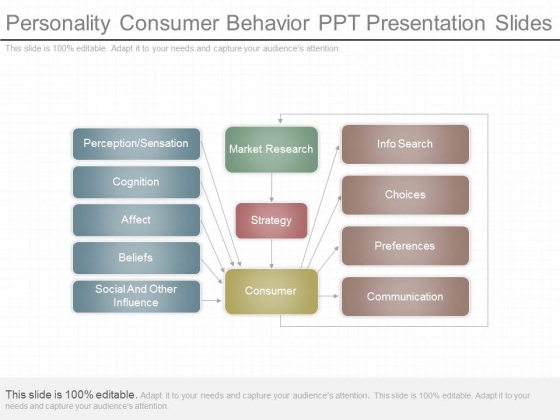 Personality Consumer Behavior PPT Presentation Slides

This slide is 100% editable. Adapt it to your needs and capture your audience's attention.

Perception/Sensation

Cognition

Affect

Beliefs

Social And Other Influence

Market Research

Strategy

Consumer

Info Search

Choices

Preferences

Communication

This slide is 100% editable. Adapt it to your needs and capture your audience's attention. This slide is 100% editable. Adapt it to your needs and capture your audience's attention.